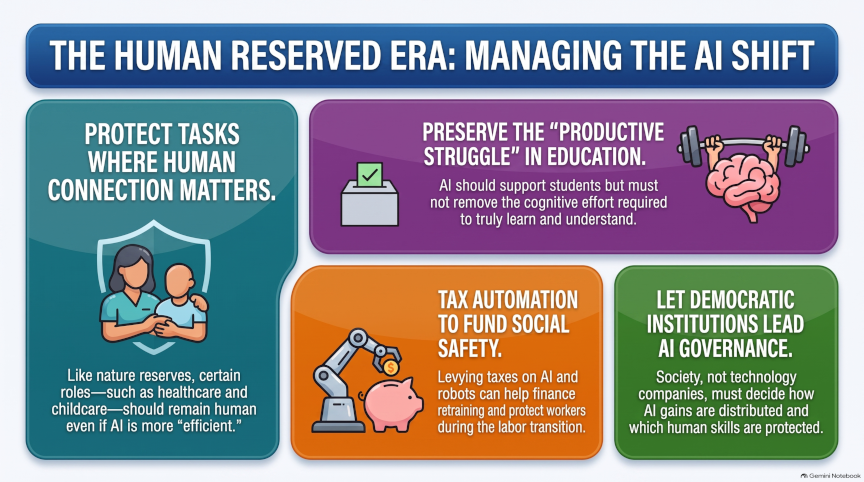 THE HUMAN RESERVED ERA: MANAGING THE AI SHIFT

PROTECT TASKS WHERE HUMAN CONNECTION MATTERS.

Like nature reserves, certain roles—such as healthcare and childcare—should remain human even if AI is more "efficient."

PRESERVE THE "PRODUCTIVE STRUGGLE" IN EDUCATION.

AI should support students but must not remove the cognitive effort required to truly learn and understand.

TAX AUTOMATION TO FUND SOCIAL SAFETY.

Levying taxes on AI and robots can help finance retraining and protect workers during the labor transition.

LET DEMOCRATIC INSTITUTIONS LEAD AI GOVERNANCE.

Society, not technology companies, must decide how AI gains are distributed and which human skills are protected.

Gemini Notebook